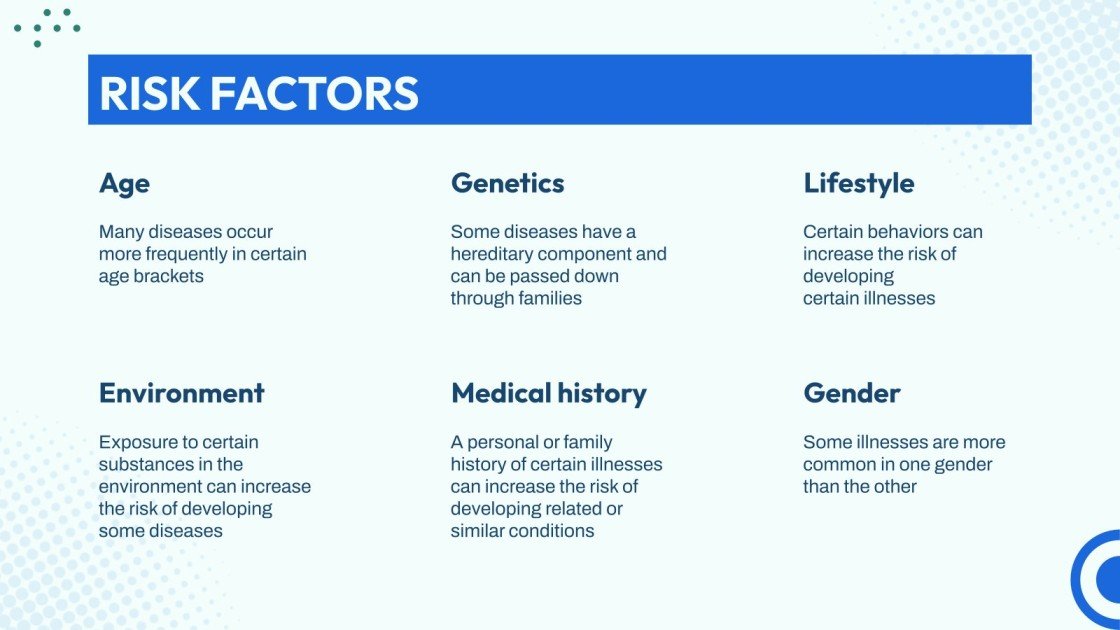 RISK FACTORS

Age

Many diseases occur more frequently in certain age brackets

Genetics

Some diseases have a hereditary component and can be passed down through families

Lifestyle

Certain behaviors can increase the risk of developing certain illnesses

Environment

Exposure to certain substances in the environment can increase the risk of developing some diseases

Medical history

A personal or family history of certain illnesses can increase the risk of developing related or similar conditions

Gender

Some illnesses are more common in one gender than the other